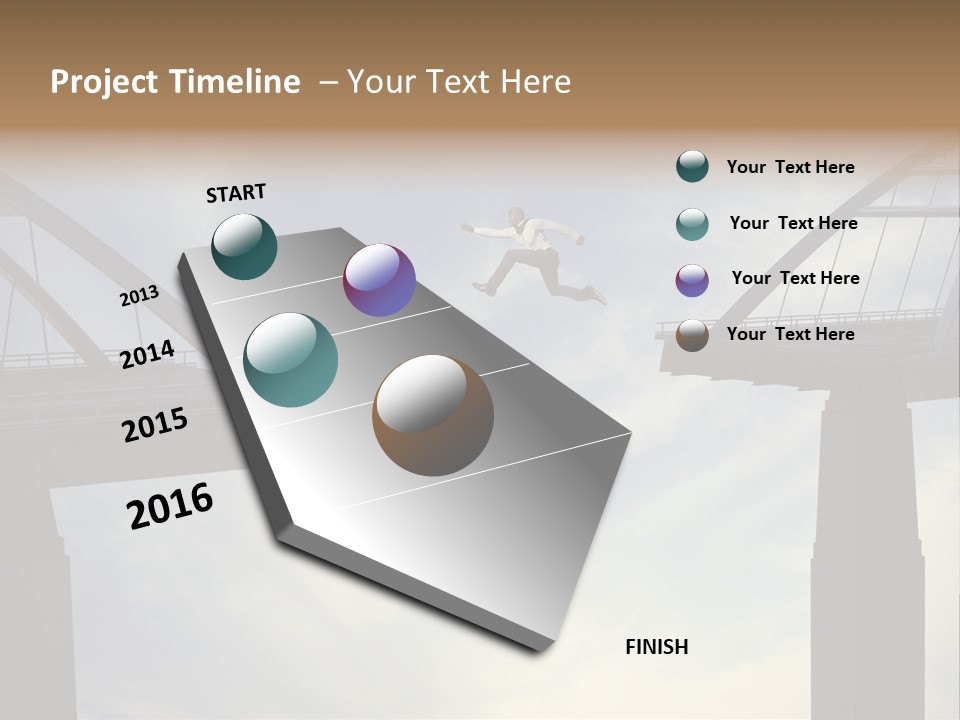 Project Timeline – Your Text Here

START

2013

2014

2015

2016

FINISH

Your Text Here

Your Text Here

Your Text Here

Your Text Here